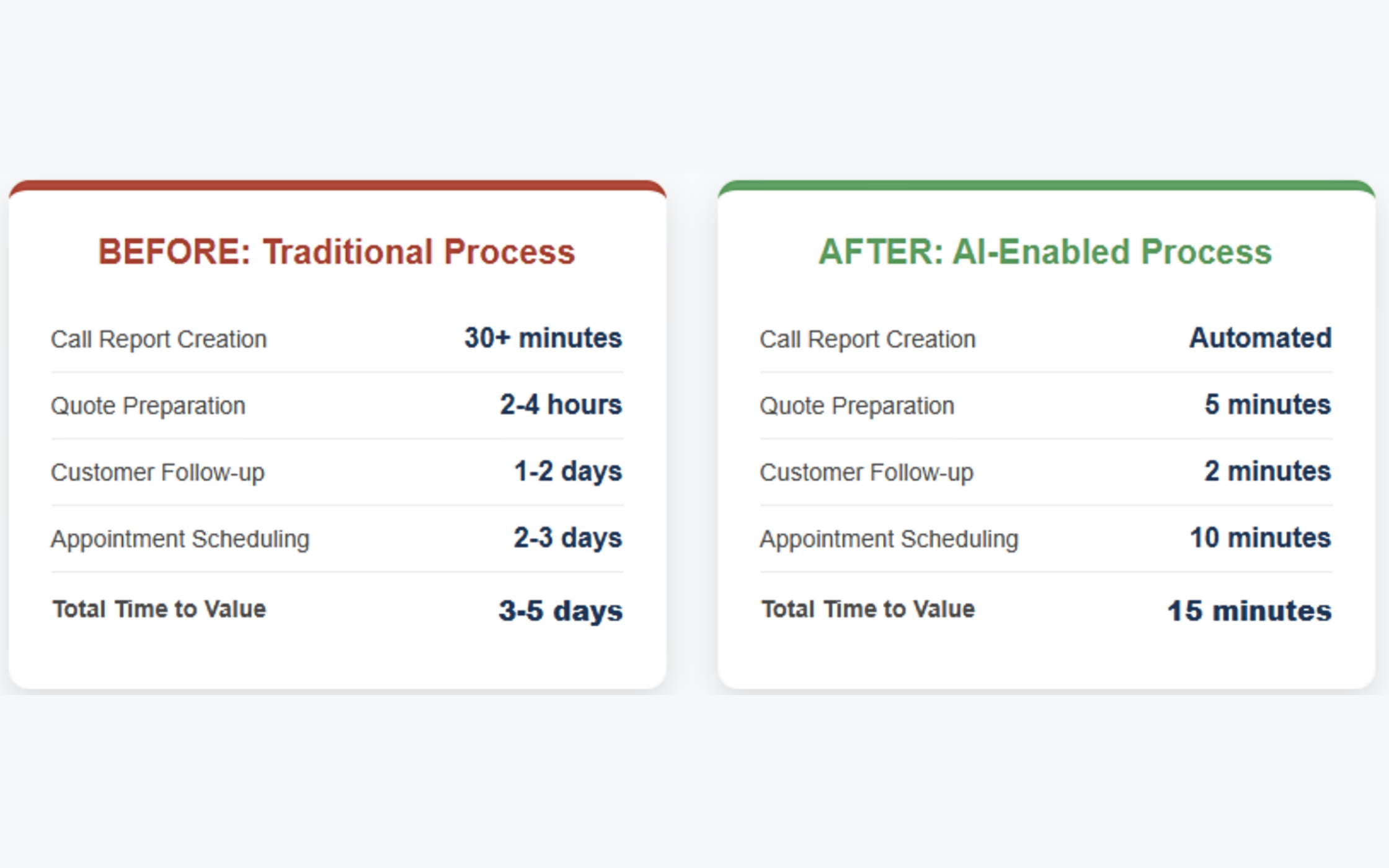 BEFORE: Traditional Process

| | |
|---|---|
| Call Report Creation | 30+ minutes |
| Quote Preparation | 2-4 hours |
| Customer Follow-up | 1-2 days |
| Appointment Scheduling | 2-3 days |
| Total Time to Value | 3-5 days |

AFTER: AI-Enabled Process

| | |
|---|---|
| Call Report Creation | Automated |
| Quote Preparation | 5 minutes |
| Customer Follow-up | 2 minutes |
| Appointment Scheduling | 10 minutes |
| Total Time to Value | 15 minutes |